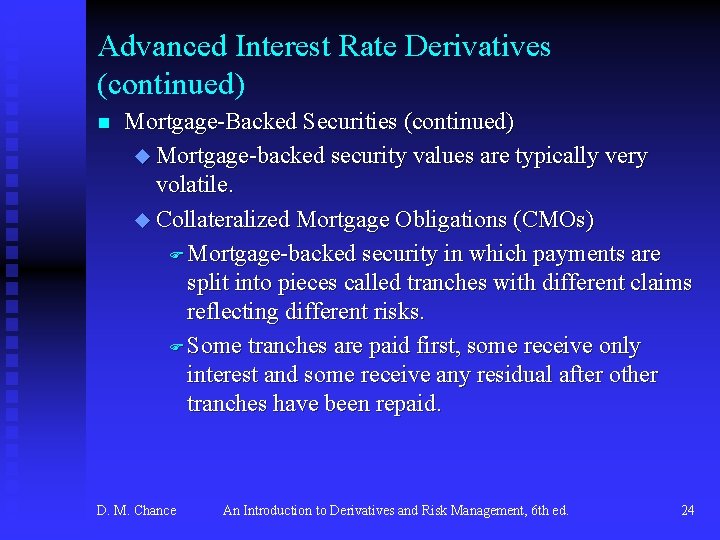 Advanced Interest Rate Derivatives (continued)

Mortgage-Backed Securities (continued)

Mortgage-backed security values are typically very volatile.

Collateralized Mortgage Obligations (CMOs)

Mortgage-backed security in which payments are split into pieces called tranches with different claims reflecting different risks.

Some tranches are paid first, some receive only interest and some receive any residual after other tranches have been repaid.

D. M. Chance An Introduction to Derivatives and Risk Management, 6th ed. 24